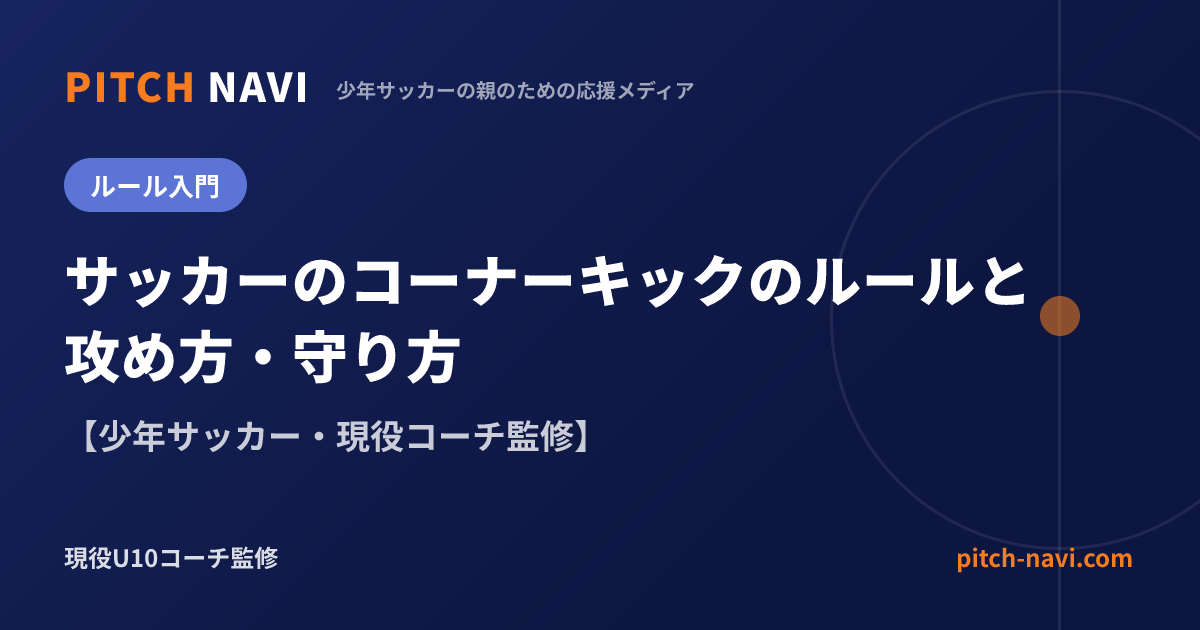 PITCH NAVI 少年サッカーの親のための応援メディア

ルール入門

サッカーのコーナーキックのルールと攻め方・守り方

【少年サッカー・現役コーチ監修】

現役U10コーチ監修

pitch-navi.com